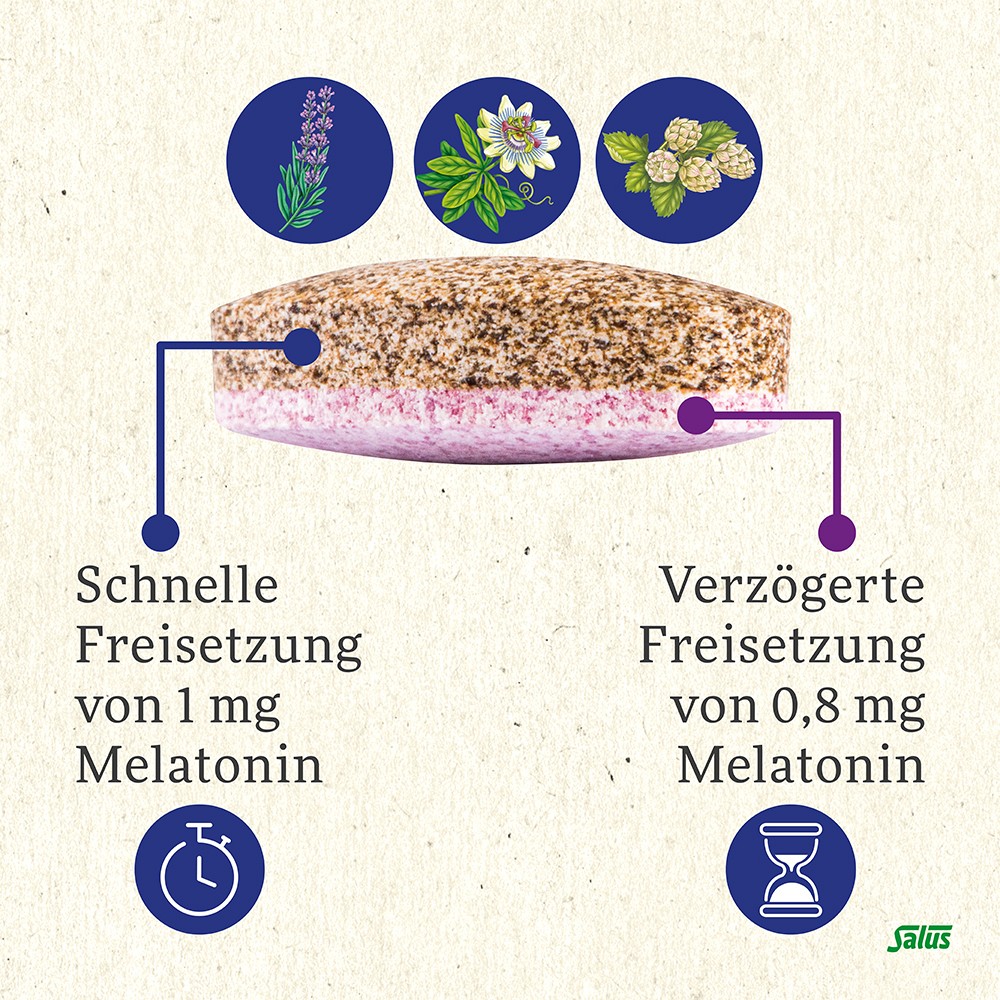 Schnelle Freisetzung von 1 mg Melatonin

Verzögerte Freisetzung von 0,8 mg Melatonin

Salus